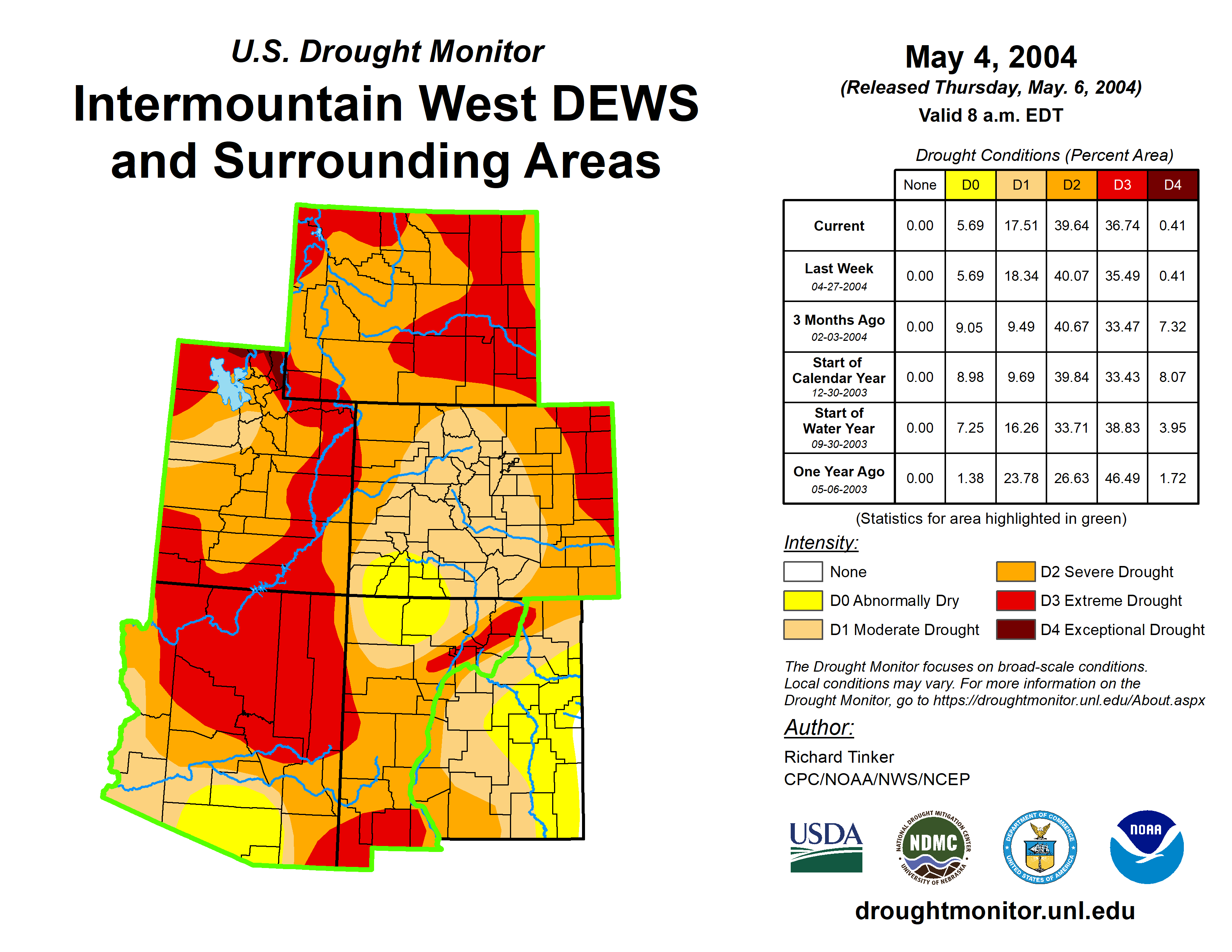 U.S. Drought Monitor

Intermountain West DEWS and Surrounding Areas

May 4, 2004

(Released Thursday, May. 6, 2004)

Valid 8 a.m. EDT

Drought Conditions (Percent Area)

| | None | D0 | D1 | D2 | D3 | D4 |
|---|---|---|---|---|---|---|
| Current | 0.00 | 5.69 | 17.51 | 39.64 | 36.74 | 0.41 |
| Last Week 04-27-2004 | 0.00 | 5.69 | 18.34 | 40.07 | 35.49 | 0.41 |
| 3 Months Ago 02-03-2004 | 0.00 | 9.05 | 9.49 | 40.67 | 33.47 | 7.32 |
| Start of Calendar Year 12-30-2003 | 0.00 | 8.98 | 9.69 | 39.84 | 33.43 | 8.07 |
| Start of Water Year 09-30-2003 | 0.00 | 7.25 | 16.26 | 33.71 | 38.83 | 3.95 |
| One Year Ago 05-06-2003 | 0.00 | 1.38 | 23.78 | 26.63 | 46.49 | 1.72 |

(Statistics for area highlighted in green)

Intensity:

None
D0 Abnormally Dry
D1 Moderate Drought
D2 Severe Drought
D3 Extreme Drought
D4 Exceptional Drought

The Drought Monitor focuses on broad-scale conditions. Local conditions may vary. For more information on the Drought Monitor, go to https://droughtmonitor.unl.edu/About.aspx

Author:

Richard Tinker
CPC/NOAA/NWS/NCEP

USDA
NATIONAL DROUGHT MITIGATION CENTER NDMC UNIVERSITY OF NEBRASKA
DEPARTMENT OF COMMERCE UNITED STATES OF AMERICA
NOAA

droughtmonitor.unl.edu